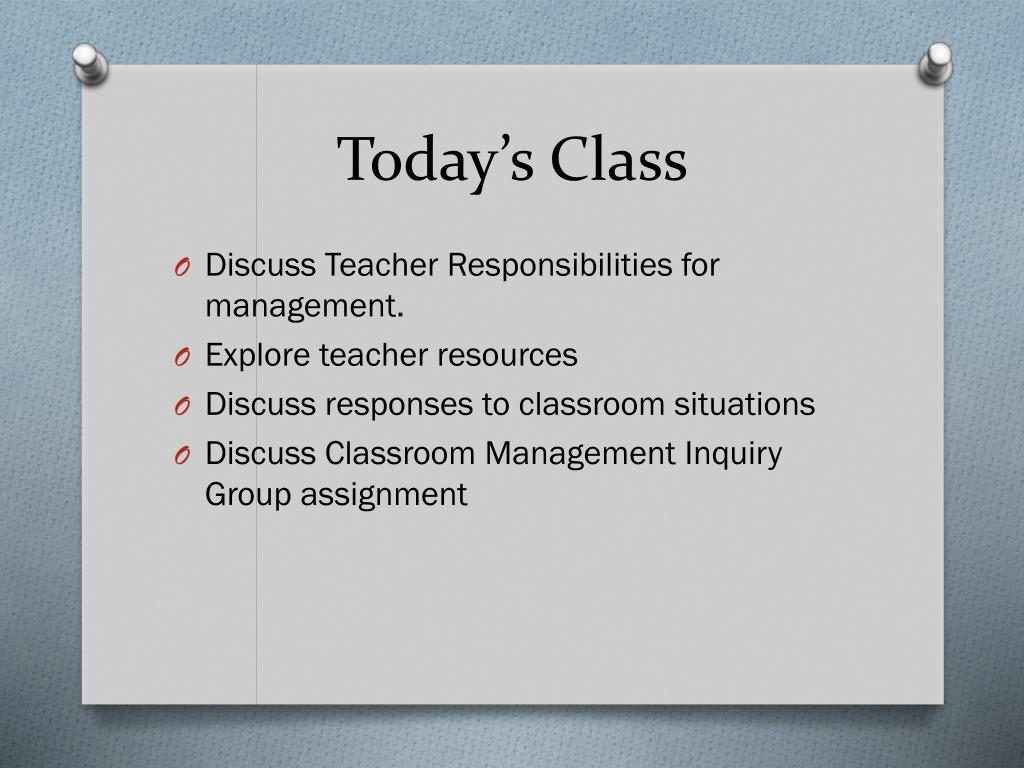 Today’s Class

O Discuss Teacher Responsibilities for management.
O Explore teacher resources
O Discuss responses to classroom situations
O Discuss Classroom Management Inquiry Group assignment